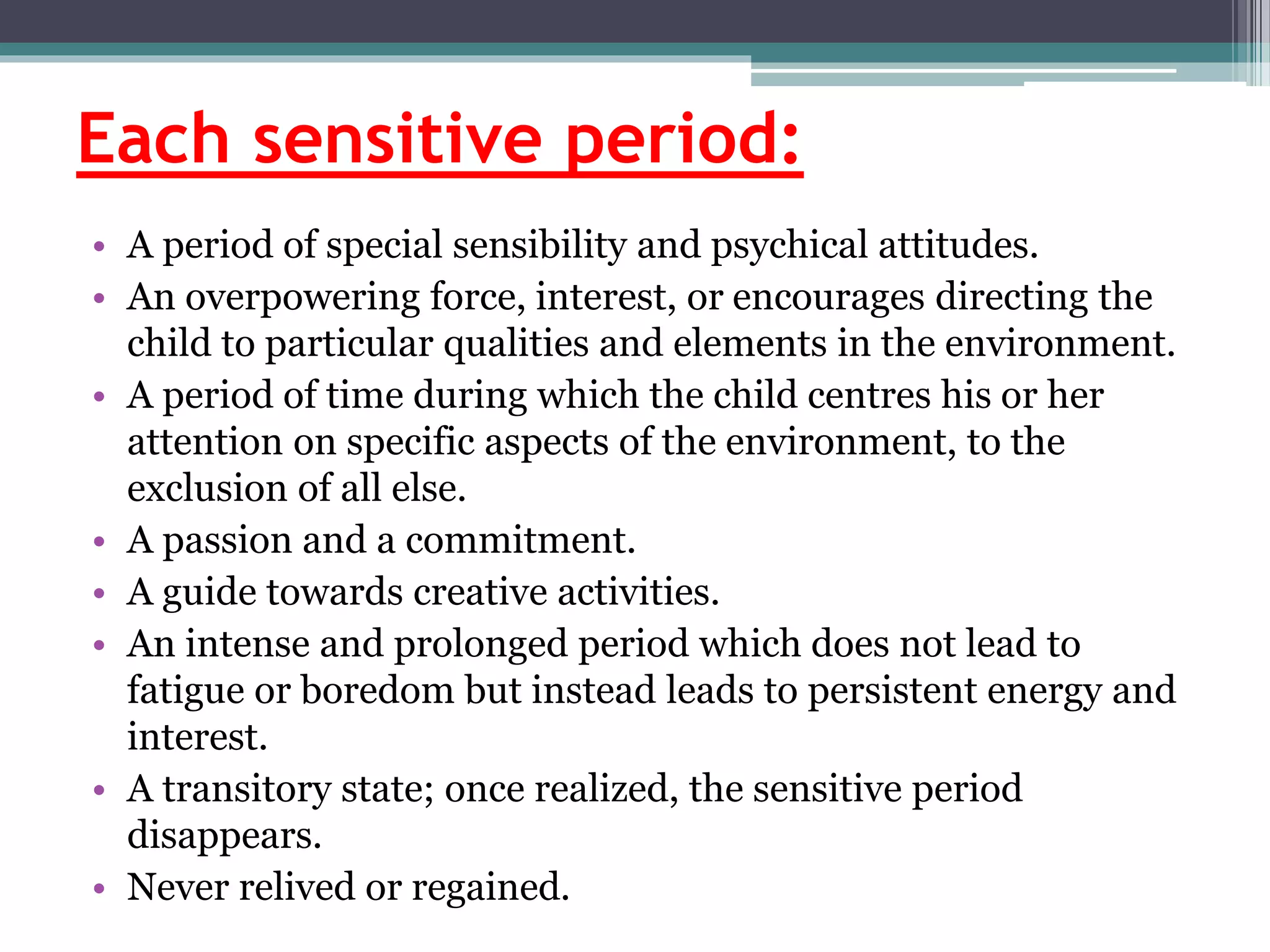 Each sensitive period:

• A period of special sensibility and psychical attitudes.
• An overpowering force, interest, or encourages directing the child to particular qualities and elements in the environment.
• A period of time during which the child centres his or her attention on specific aspects of the environment, to the exclusion of all else.
• A passion and a commitment.
• A guide towards creative activities.
• An intense and prolonged period which does not lead to fatigue or boredom but instead leads to persistent energy and interest.
• A transitory state; once realized, the sensitive period disappears.
• Never relived or regained.